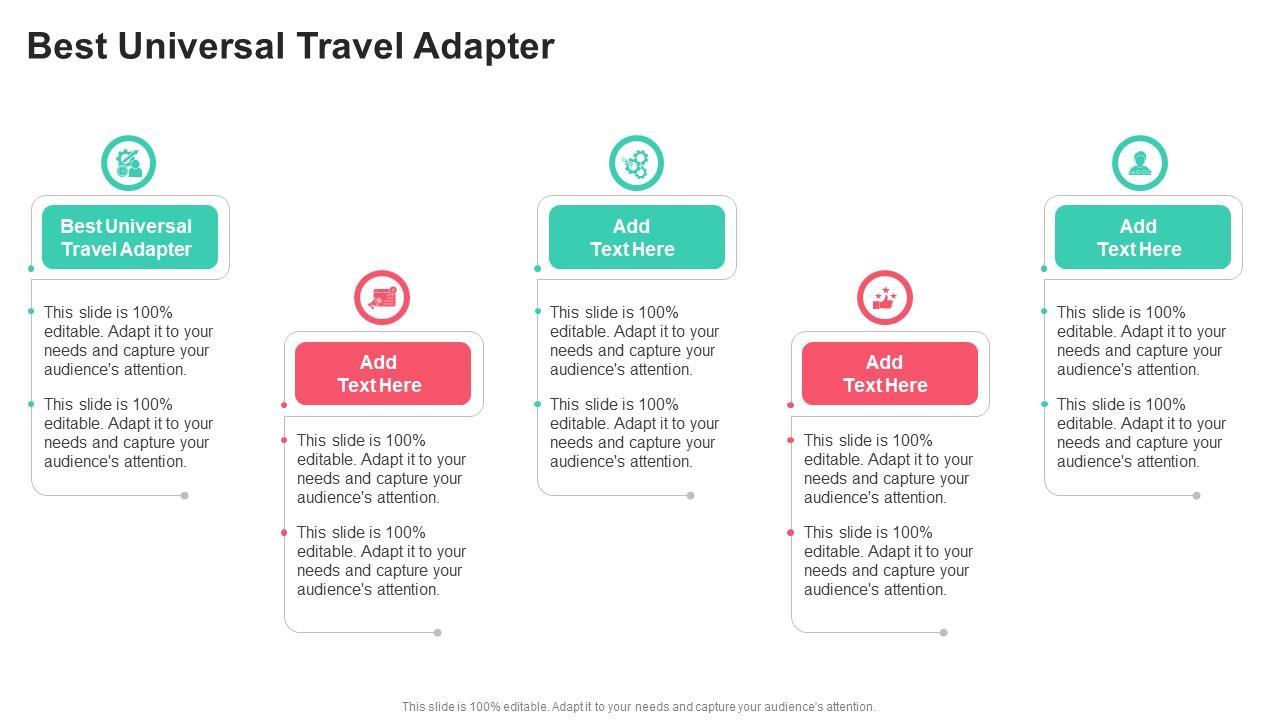 Best Universal Travel Adapter

Best Universal Travel Adapter

This slide is 100% editable. Adapt it to your needs and capture your audience's attention.

This slide is 100% editable. Adapt it to your needs and capture your audience's attention.

Add Text Here

This slide is 100% editable. Adapt it to your needs and capture your audience's attention.

This slide is 100% editable. Adapt it to your needs and capture your audience's attention.

Add Text Here

This slide is 100% editable. Adapt it to your needs and capture your audience's attention.

This slide is 100% editable. Adapt it to your needs and capture your audience's attention.

Add Text Here

This slide is 100% editable. Adapt it to your needs and capture your audience's attention.

This slide is 100% editable. Adapt it to your needs and capture your audience's attention.

Add Text Here

This slide is 100% editable. Adapt it to your needs and capture your audience's attention.

This slide is 100% editable. Adapt it to your needs and capture your audience's attention.

This slide is 100% editable. Adapt it to your needs and capture your audience's attention.